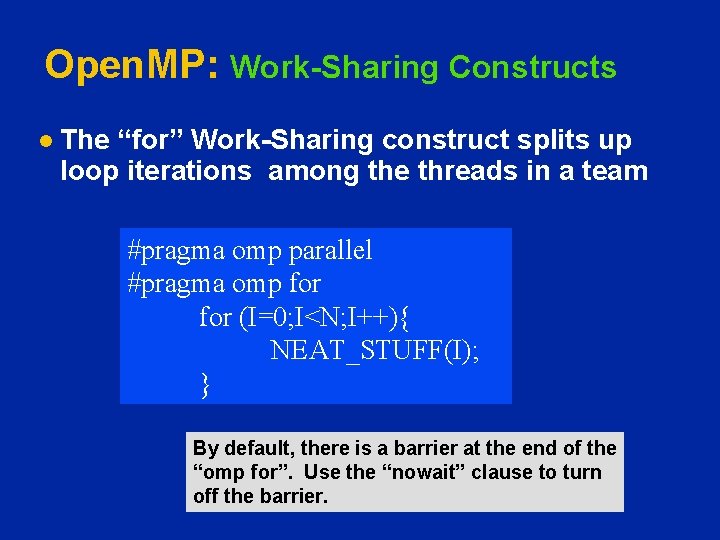 OpenMP: Work-Sharing Constructs

● The “for” Work-Sharing construct splits up loop iterations among the threads in a team

#pragma omp parallel
#pragma omp for
for (I=0;I<N;I++){
NEAT_STUFF(I);
}

By default, there is a barrier at the end of the “omp for”. Use the “nowait” clause to turn off the barrier.